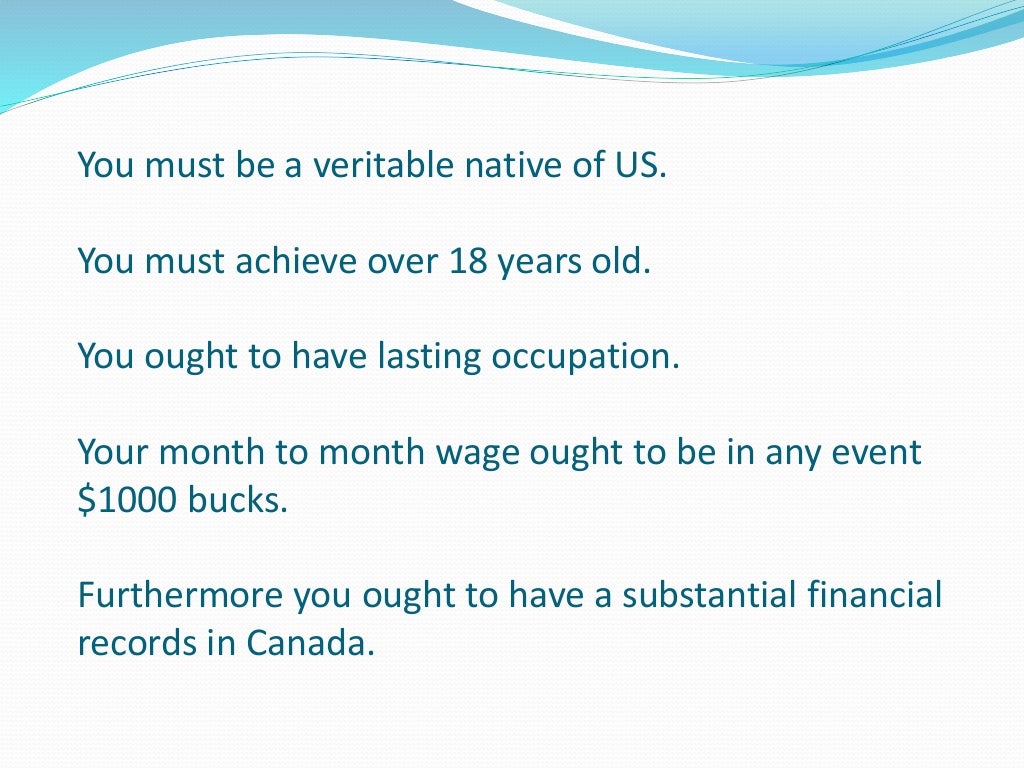 You must be a veritable native of US.

You must achieve over 18 years old.

You ought to have lasting occupation.

Your month to month wage ought to be in any event \$1000 bucks.

Furthermore you ought to have a substantial financial records in Canada.